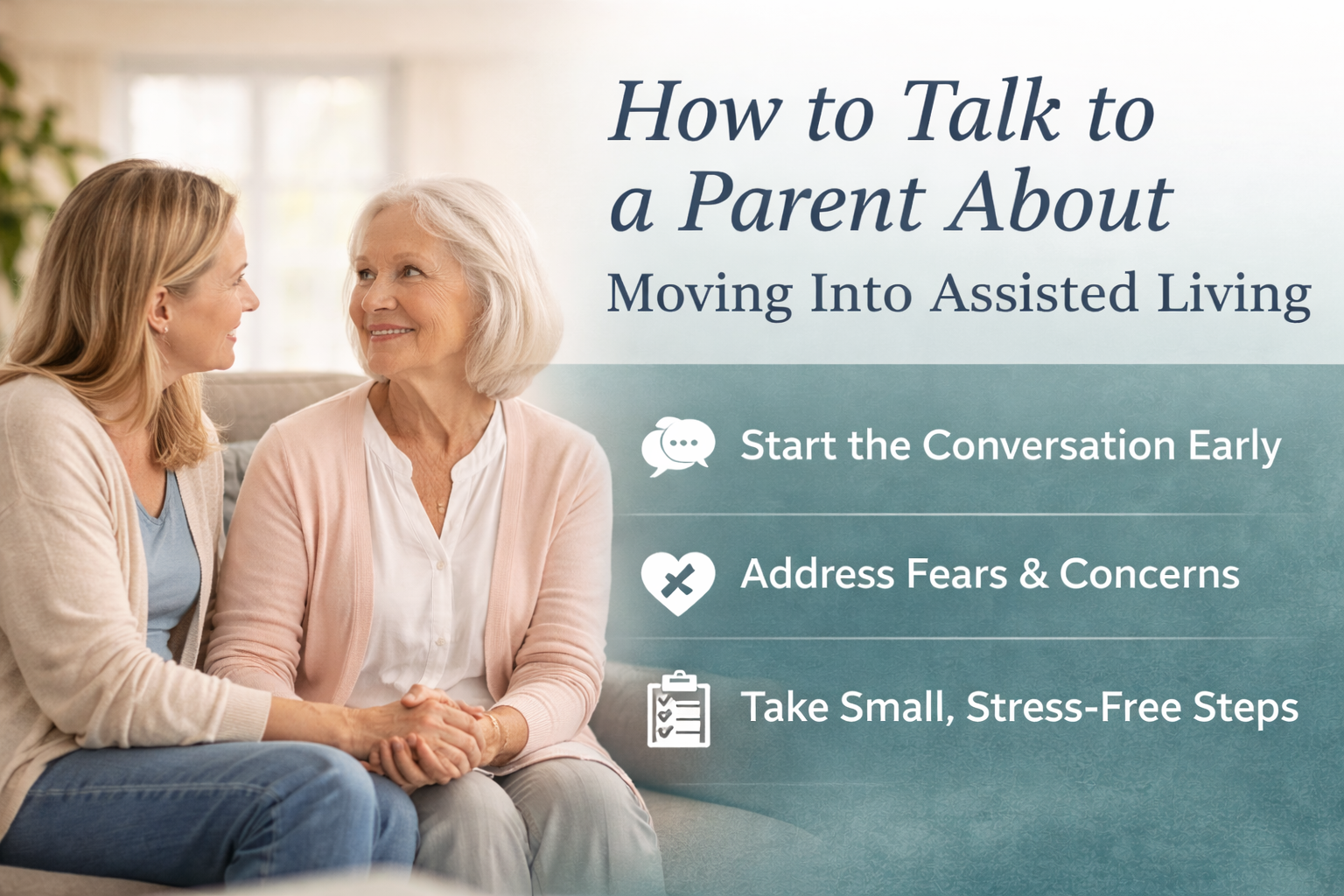 How to Talk to a Parent About
Moving Into Assisted Living

Start the Conversation Early

Address Fears & Concerns

Take Small, Stress-Free Steps